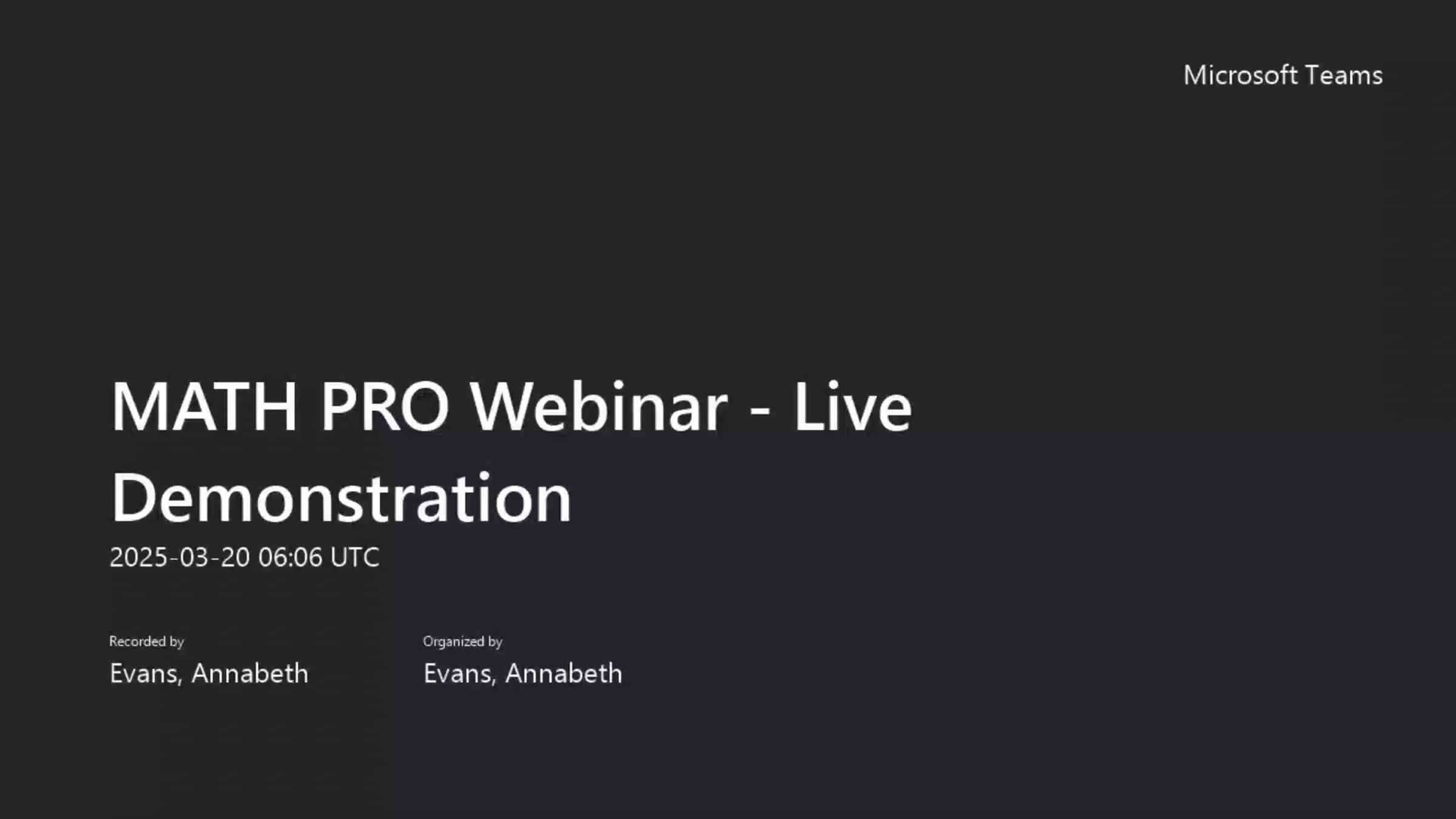 Microsoft Teams

MATH PRO Webinar - Live Demonstration

2025-03-20 06:06 UTC

Recorded by
Evans, Annabeth

Organized by
Evans, Annabeth